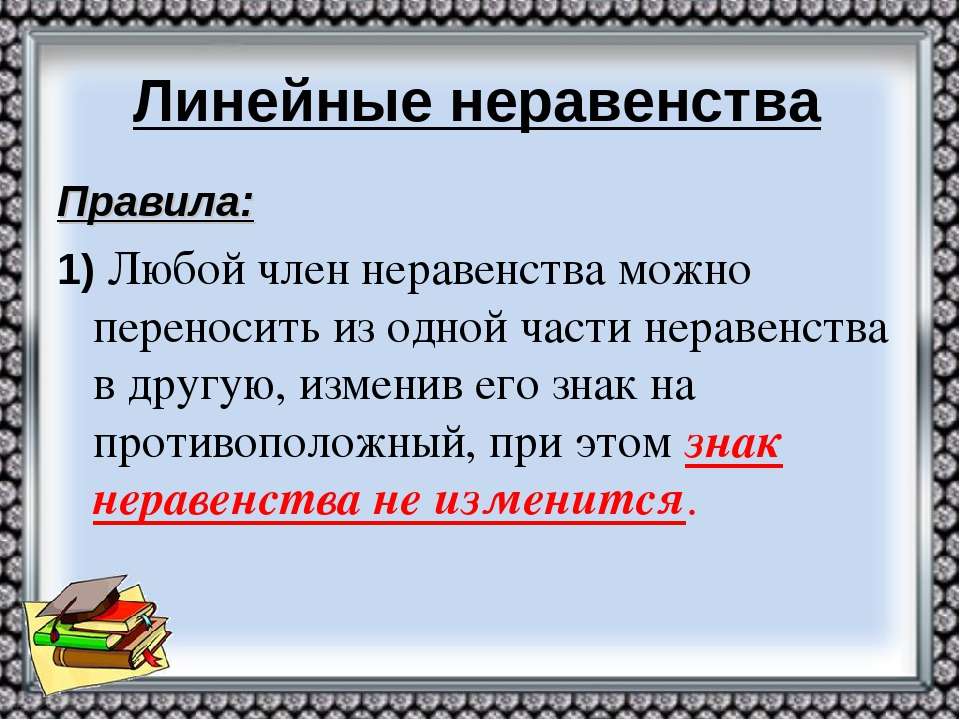 Линейные неравенства

Правила:

1) Любой член неравенства можно переносить из одной части неравенства в другую, изменив его знак на противоположный, при этом знак неравенства не изменится.